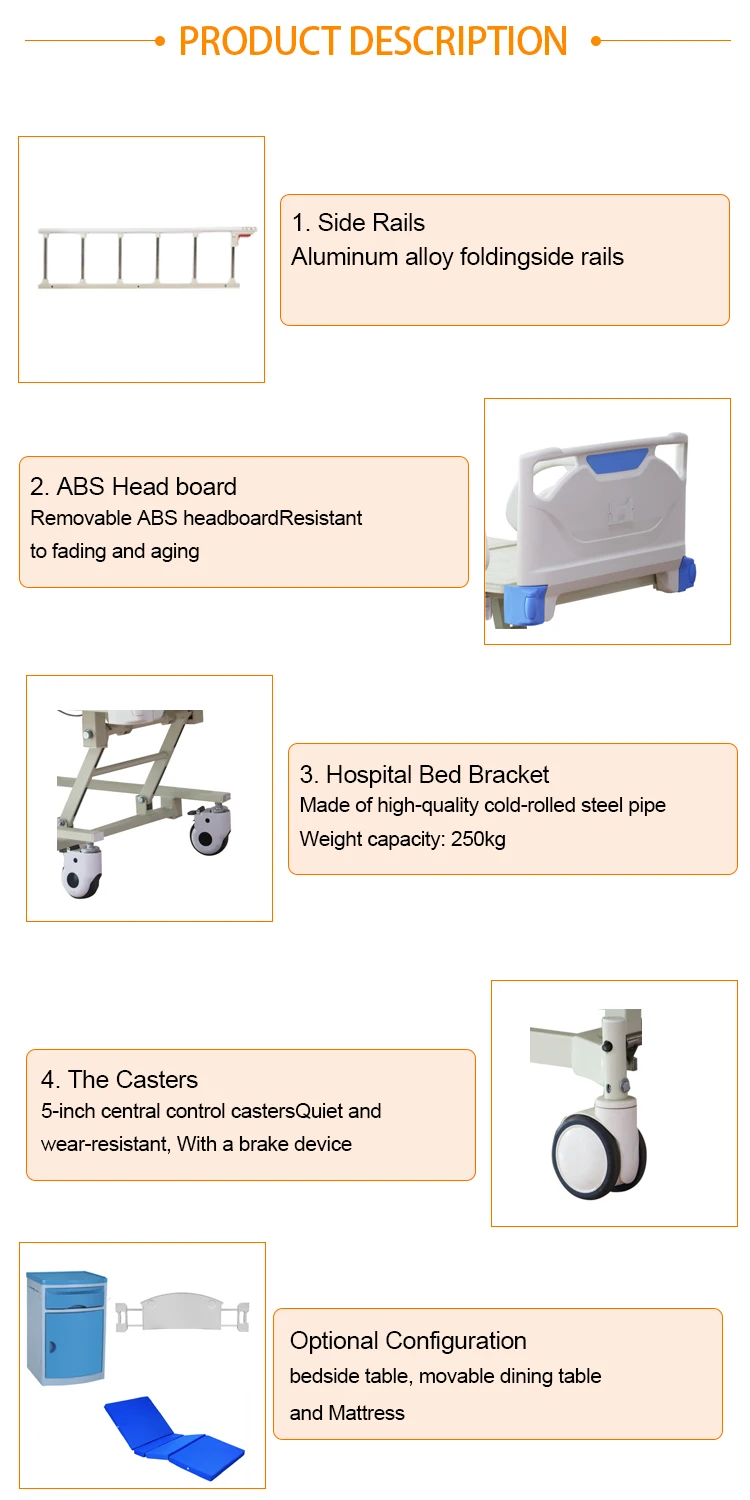 PRODUCT DESCRIPTION

1. Side Rails
Aluminum alloy foldingside rails

2. ABS Head board
Removable ABS headboardResistant to fading and aging

3. Hospital Bed Bracket
Made of high-quality cold-rolled steel pipe
Weight capacity: 250kg

4. The Casters
5-inch central control castersQuiet and wear-resistant, With a brake device

Optional Configuration
bedside table, movable dining table and Mattress